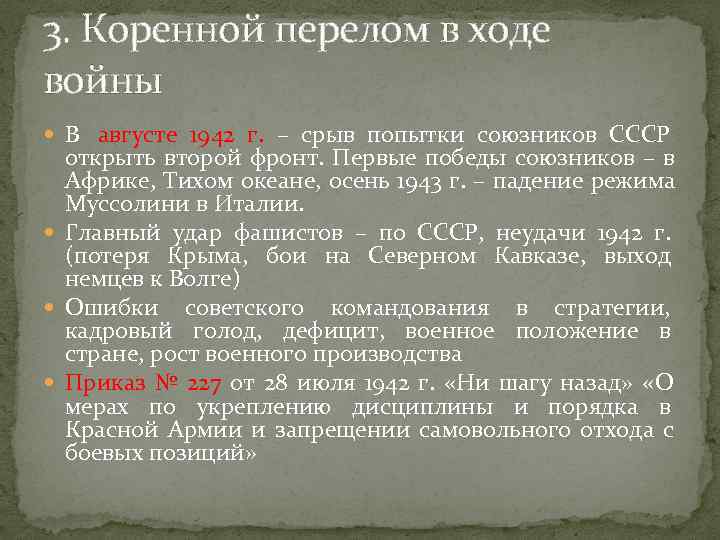 3. Коренной перелом в ходе войны

В августе 1942 г. – срыв попытки союзников СССР открыть второй фронт. Первые победы союзников – в Африке, Тихом океане, осень 1943 г. – падение режима Муссолини в Италии.

Главный удар фашистов – по СССР, неудачи 1942 г. (потеря Крыма, бои на Северном Кавказе, выход немцев к Волге)

Ошибки советского командования в стратегии, кадровый голод, дефицит, военное положение в стране, рост военного производства

Приказ № 227 от 28 июля 1942 г. «Ни шагу назад» «О мерах по укреплению дисциплины и порядка в Красной Армии и запрещении самовольного отхода с боевых позиций»